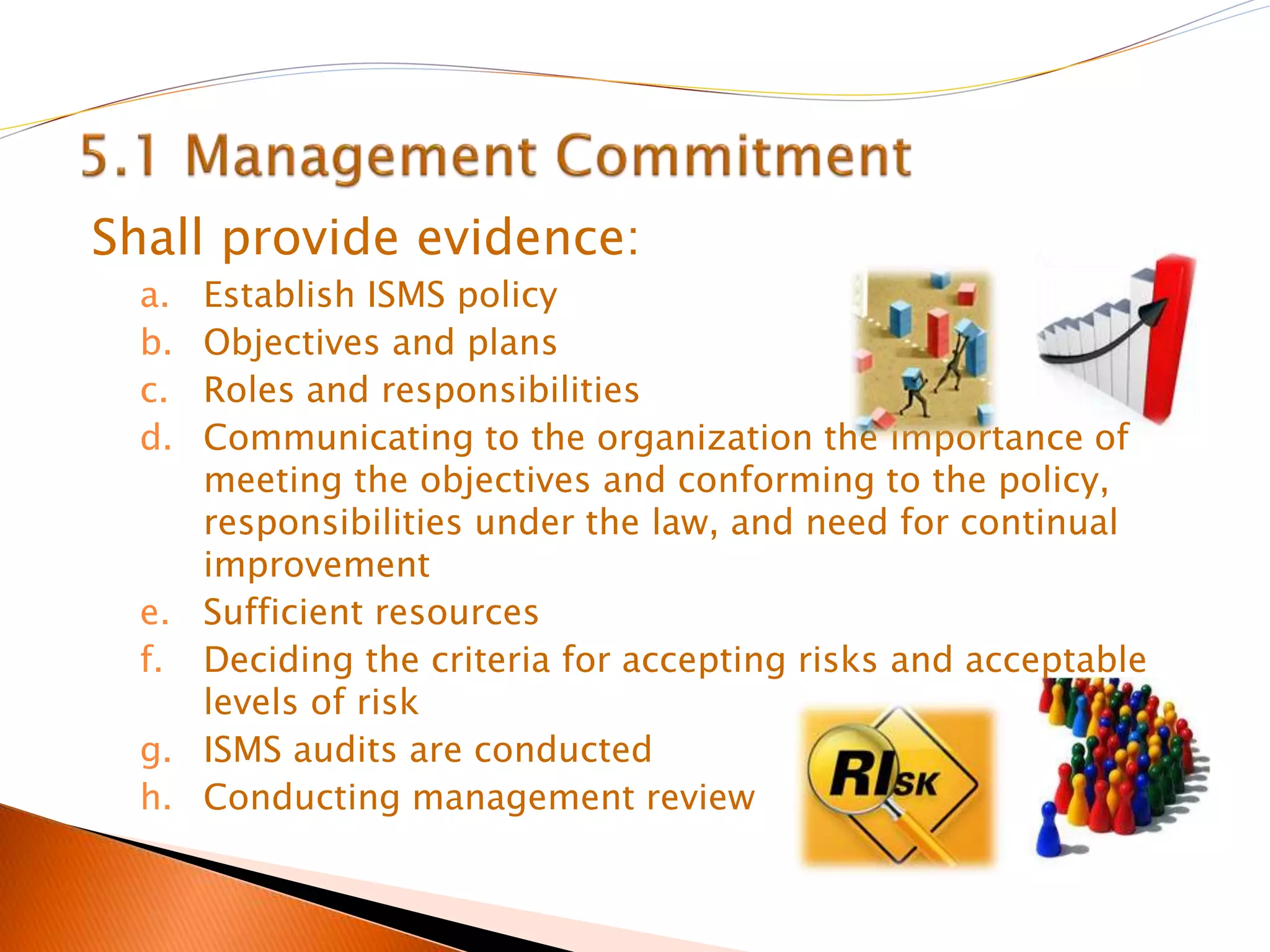 5.1 Management Commitment

Shall provide evidence:

a. Establish ISMS policy
b. Objectives and plans
c. Roles and responsibilities
d. Communicating to the organization the importance of meeting the objectives and conforming to the policy, responsibilities under the law, and need for continual improvement
e. Sufficient resources
f. Deciding the criteria for accepting risks and acceptable levels of risk
g. ISMS audits are conducted
h. Conducting management review

RISK